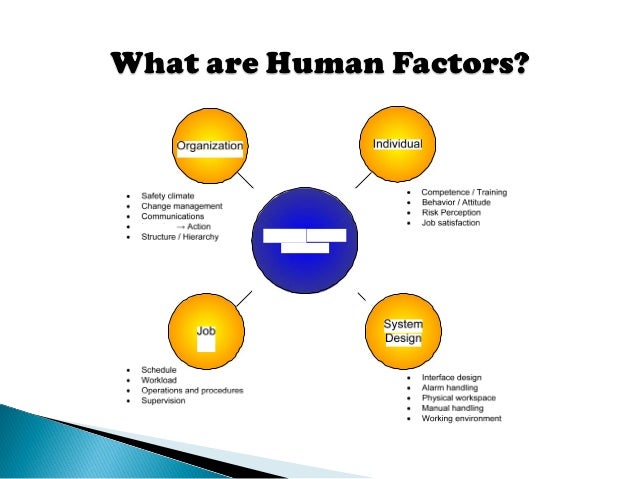 What are Human Factors?

Organization

- Safety climate
- Change management
- Communications
- → Action
- Structure / Hierarchy

Individual

- Competence / Training
- Behavior / Attitude
- Risk Perception
- Job satisfaction

Job

- Schedule
- Workload
- Operations and procedures
- Supervision

System Design

- Interface design
- Alarm handling
- Physical workspace
- Manual handling
- Working environment